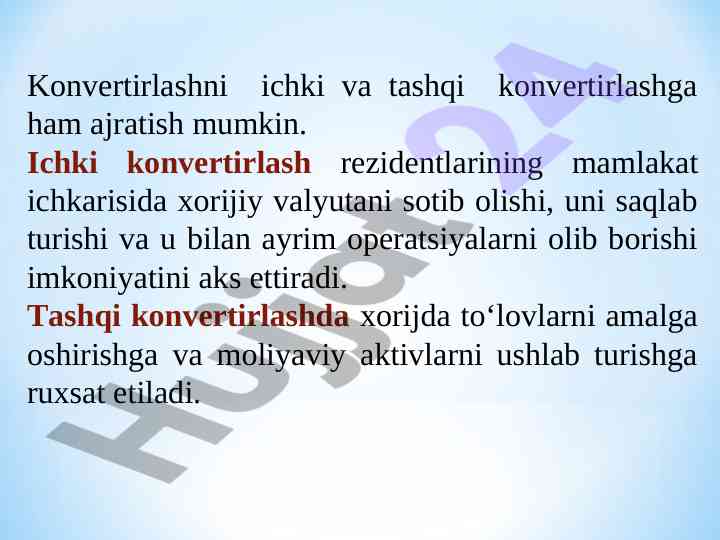 Konvertirlashni ichki va tashqi konvertirlashga ham ajratish mumkin.

Ichki konvertirlash rezidentlarining mamlakat ichkarisida xorijiy valyutani sotib olishi, uni saqlab turishi va u bilan ayrim operatsiyalarni olib borishi imkoniyatini aks ettiradi.

Tashqi konvertirlashda xorijda to‘lovlarni amalga oshirishga va moliyaviy aktivlarni ushlab turishga ruxsat etiladi.

Hujjat24